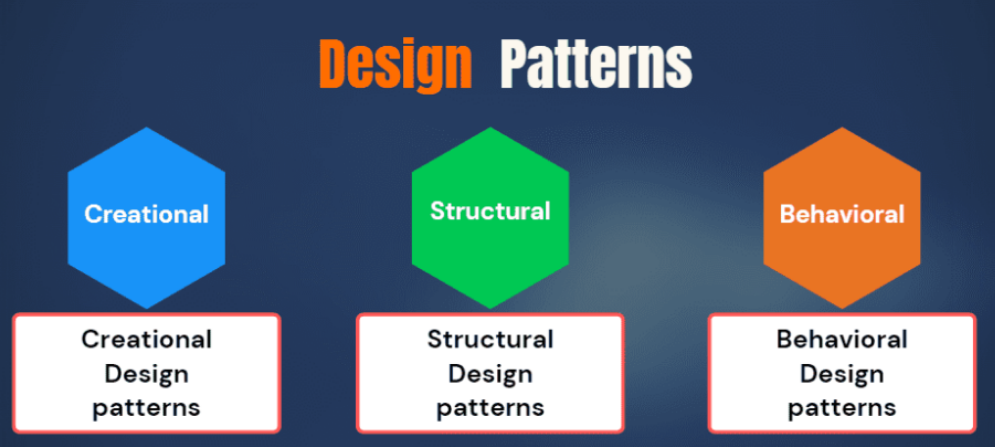 Design Patterns

Creational

Structural

Behavioral

Creational Design patterns

Structural Design patterns

Behavioral Design patterns